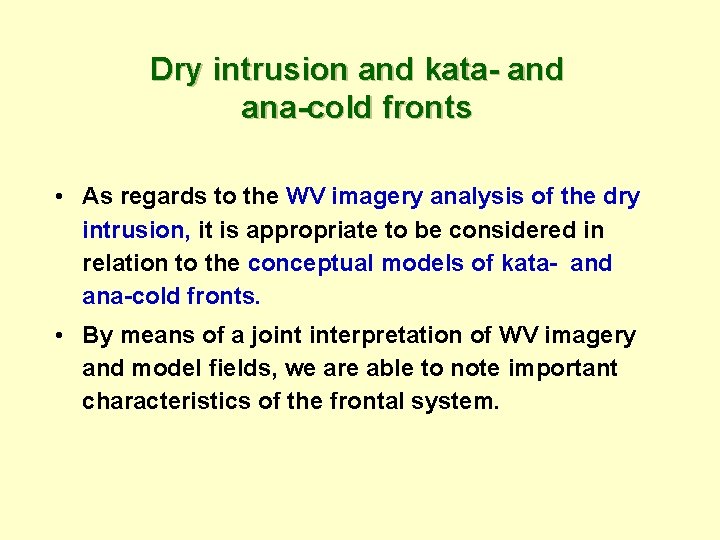 Dry intrusion and kata- and ana-cold fronts

• As regards to the WV imagery analysis of the dry intrusion, it is appropriate to be considered in relation to the conceptual models of kata- and ana-cold fronts.

• By means of a joint interpretation of WV imagery and model fields, we are able to note important characteristics of the frontal system.